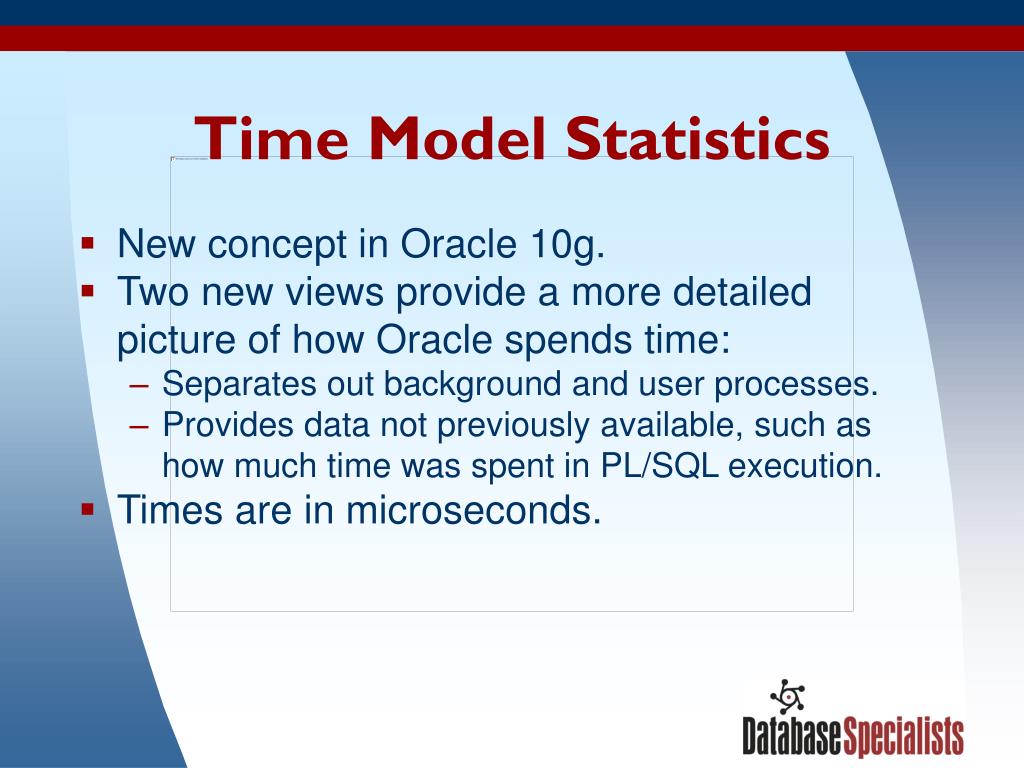 Time Model Statistics

▪ New concept in Oracle 10g.
▪ Two new views provide a more detailed picture of how Oracle spends time:
– Separates out background and user processes.
– Provides data not previously available, such as how much time was spent in PL/SQL execution.
▪ Times are in microseconds.

DatabaseSpecialists